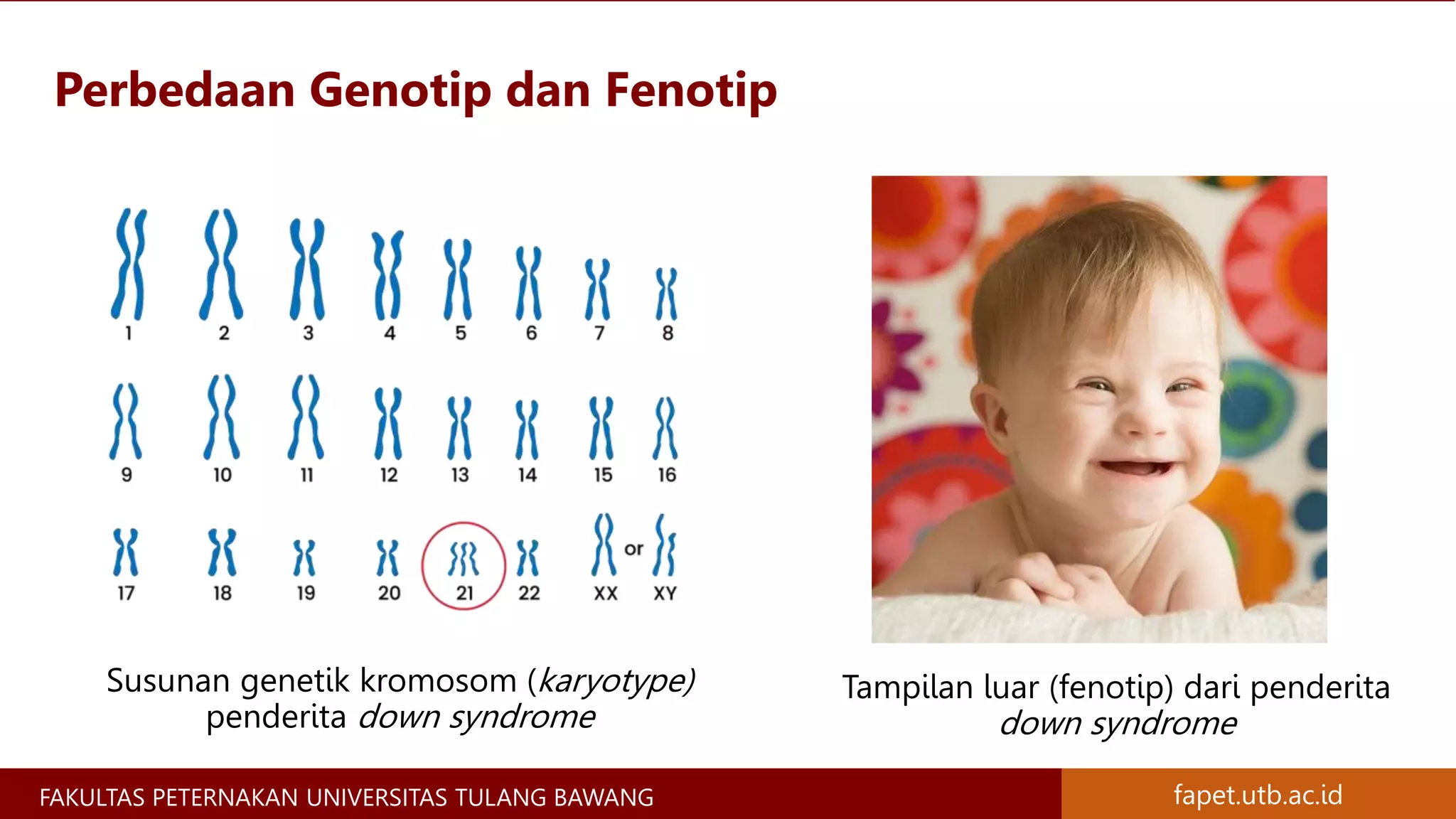 Perbedaan Genotip dan Fenotip

1 2 3 4 5 6 7 8

9 10 11 12 13 14 15 16

17 18 19 20 21 22 XX or XY

Susunan genetik kromosom (karyotype) penderita down syndrome

Tampilan luar (fenotip) dari penderita down syndrome

FAKULTAS PETERNAKAN UNIVERSITAS TULANG BAWANG

fapet.utb.ac.id